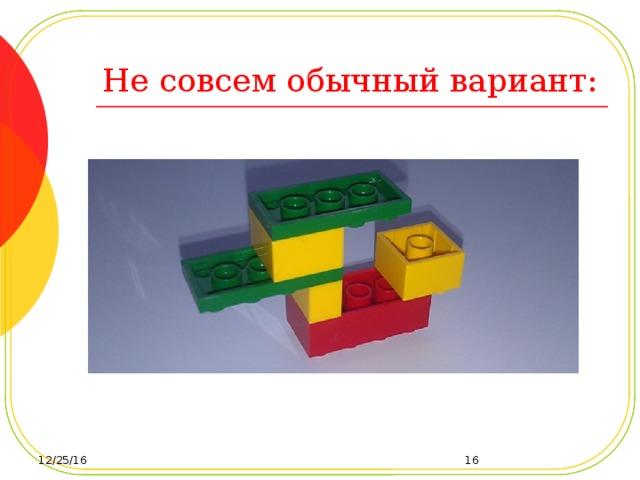 Не совсем обычный вариант:

12/25/16

16